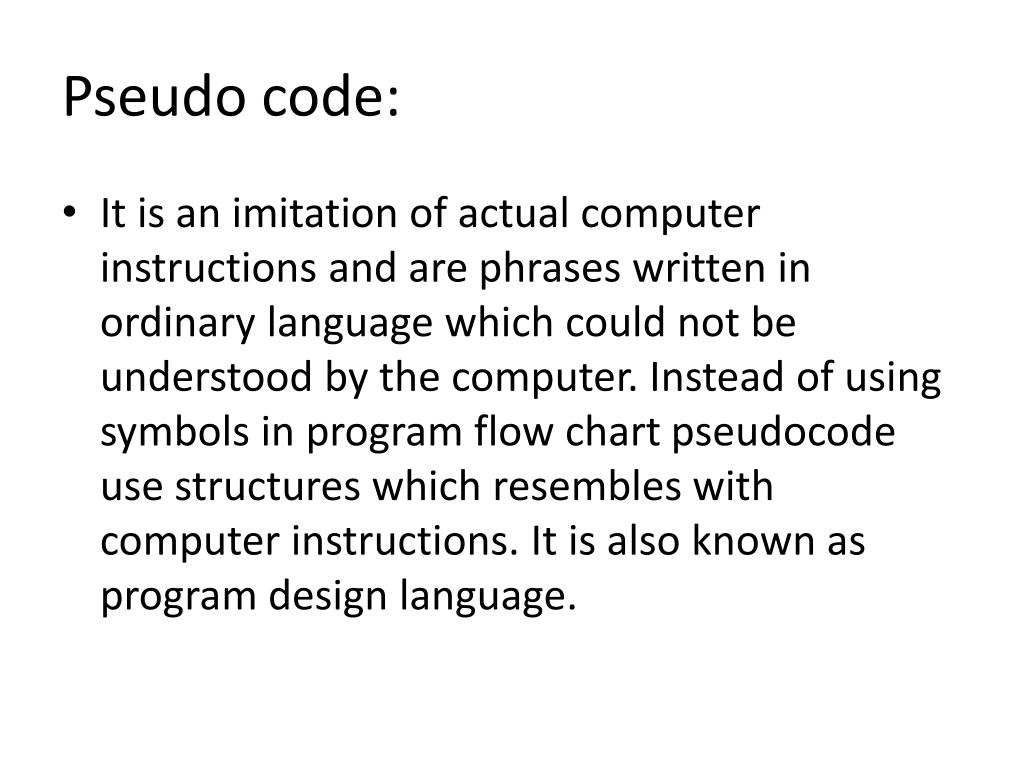 Pseudo code:

• It is an imitation of actual computer instructions and are phrases written in ordinary language which could not be understood by the computer. Instead of using symbols in program flow chart pseudocode use structures which resembles with computer instructions. It is also known as program design language.